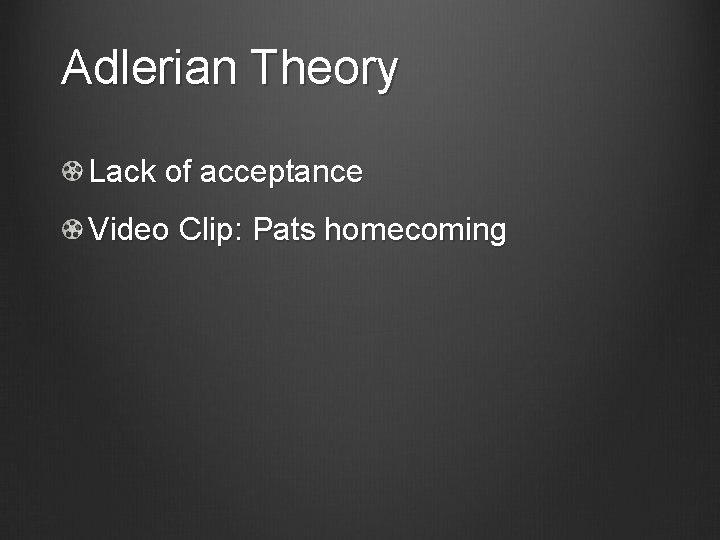 Adlerian Theory

Lack of acceptance

Video Clip: Pats homecoming